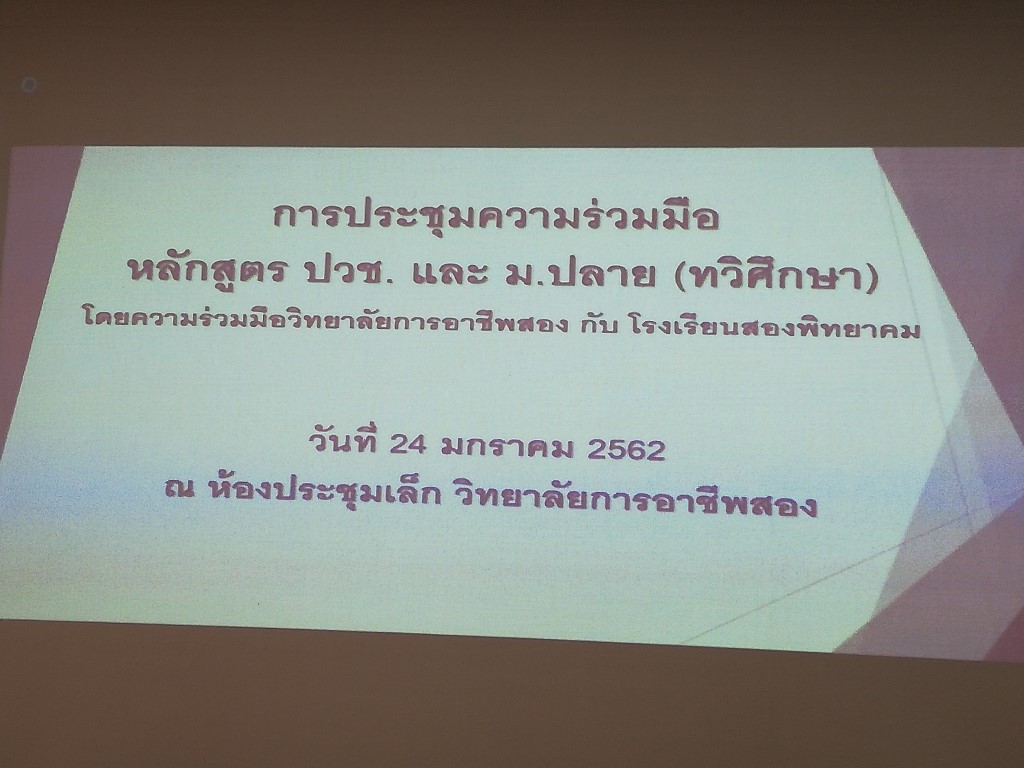 การประชุมความร่วมมือ
หลักสูตร ปวช. และ ม.ปลาย (ทวิศึกษา)
โดยความร่วมมือวิทยาลัยการอาชีพสอง กับ โรงเรียนสองพิทยาคม

วันที่ 24 มกราคม 2562
ณ ห้องประชุมเล็ก วิทยาลัยการอาชีพสอง